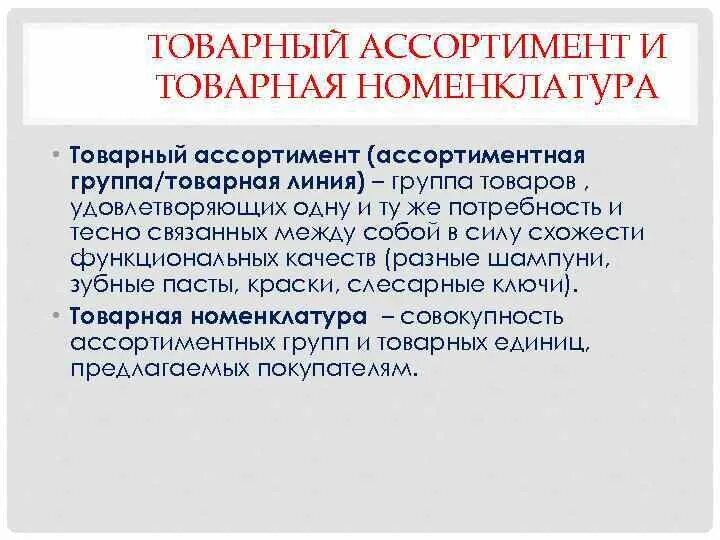 ТОВАРНЫЙ АССОРТИМЕНТ И ТОВАРНАЯ НОМЕНКЛАТУРА

• Товарный ассортимент (ассортиментная группа/товарная линия) – группа товаров , удовлетворяющих одну и ту же потребность и тесно связанных между собой в силу схожести функциональных качеств (разные шампуни, зубные пасты, краски, слесарные ключи).

• Товарная номенклатура – совокупность ассортиментных групп и товарных единиц, предлагаемых покупателям.